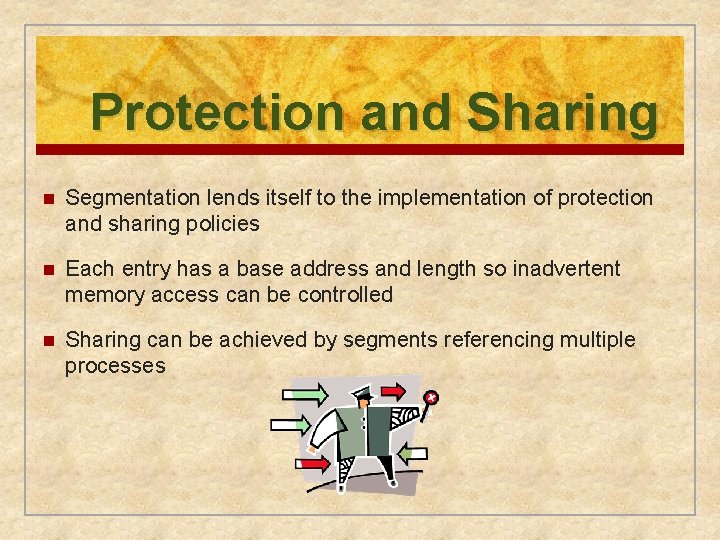 Protection and Sharing

Segmentation lends itself to the implementation of protection and sharing policies

Each entry has a base address and length so inadvertent memory access can be controlled

Sharing can be achieved by segments referencing multiple processes